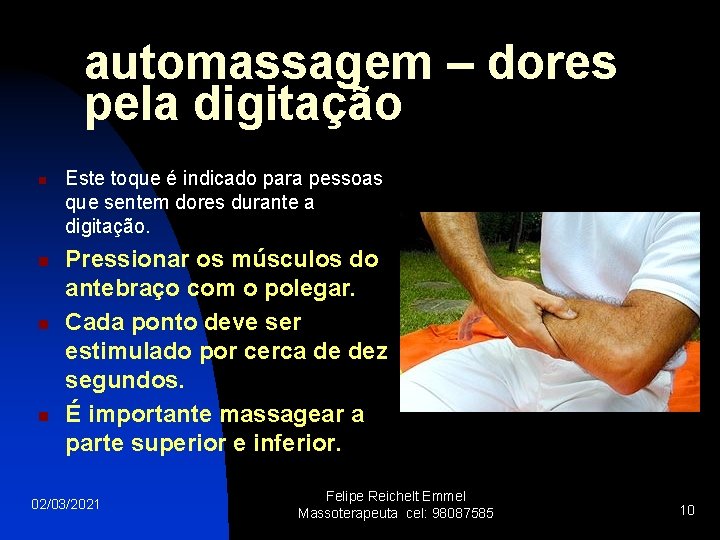 automassagem – dores pela digitação

Este toque é indicado para pessoas que sentem dores durante a digitação.

Pressionar os músculos do antebraço com o polegar.

Cada ponto deve ser estimulado por cerca de dez segundos.

É importante massagear a parte superior e inferior.

02/03/2021

Felipe Reichelt Emmel
Massoterapeuta cel: 98087585

10